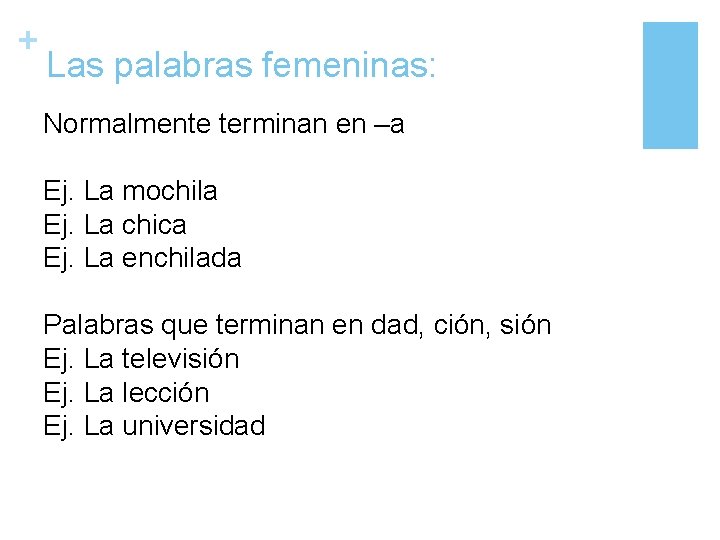 +
Las palabras femeninas:

Normalmente terminan en –a

Ej. La mochila
Ej. La chica
Ej. La enchilada

Palabras que terminan en dad, ción, sión
Ej. La televisión
Ej. La lección
Ej. La universidad